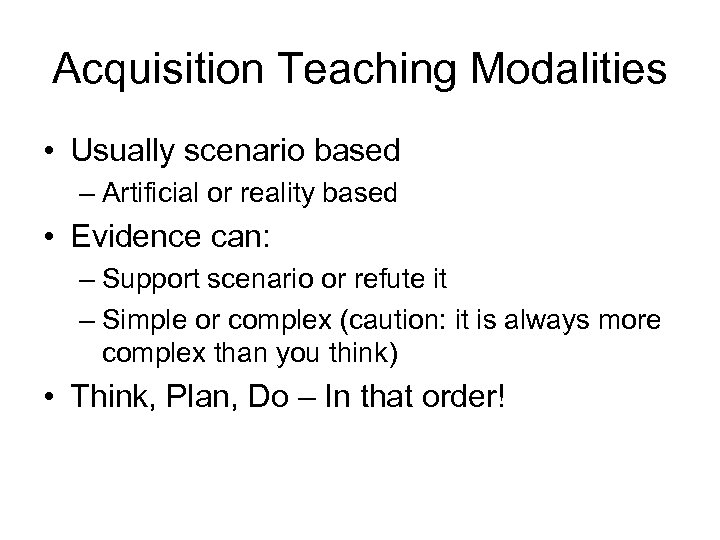 Acquisition Teaching Modalities

• Usually scenario based
  – Artificial or reality based
• Evidence can:
  – Support scenario or refute it
  – Simple or complex (caution: it is always more complex than you think)
• Think, Plan, Do – In that order!